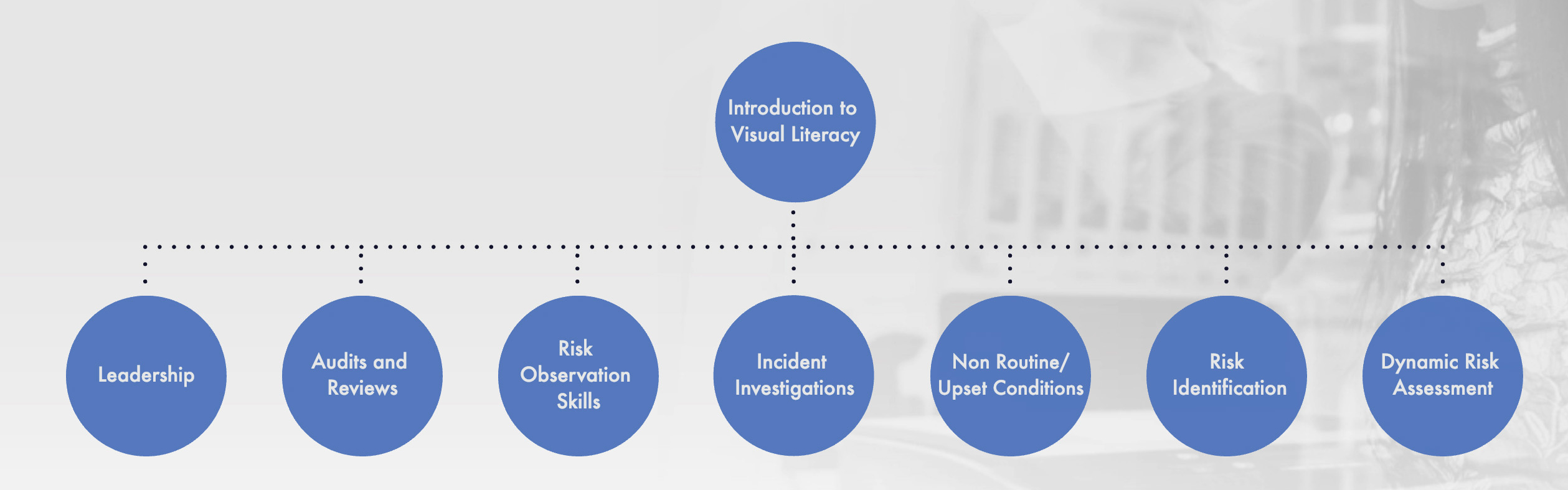 Introduction to Visual Literacy

Leadership

Audits and Reviews

Risk Observation Skills

Incident Investigations

Non Routine/ Upset Conditions

Risk Identification

Dynamic Risk Assessment